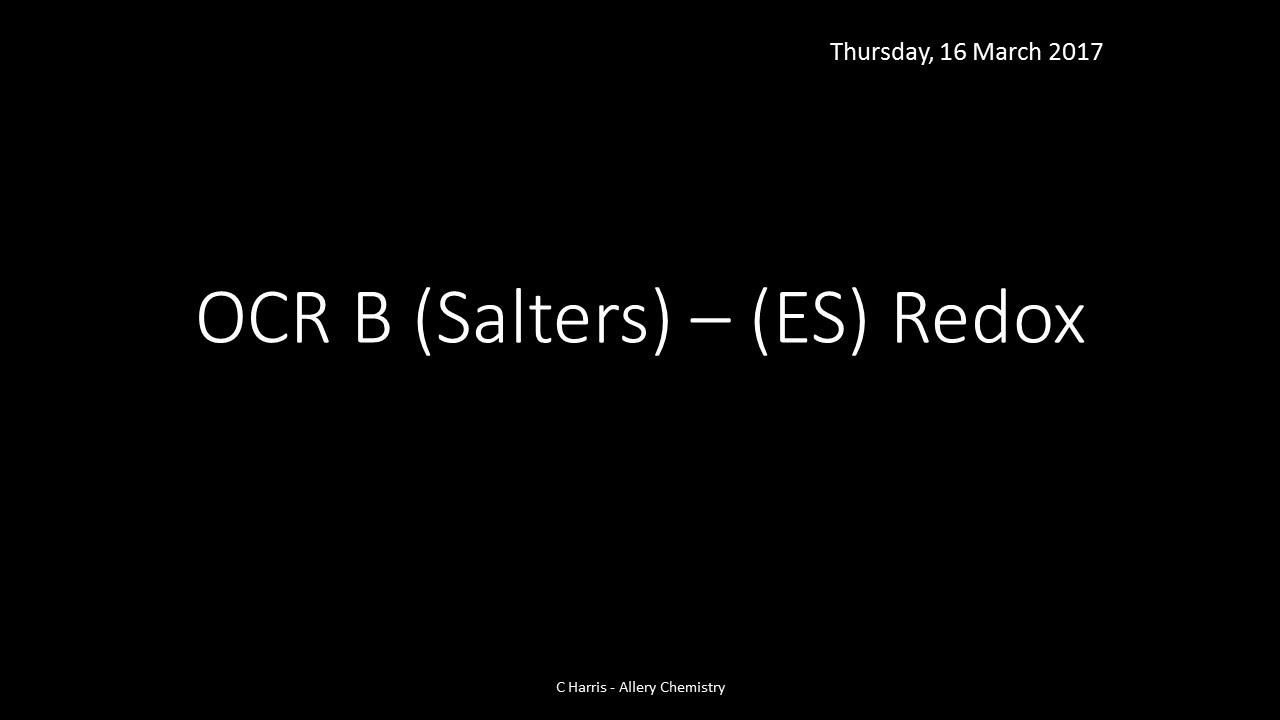 Thursday, 16 March 2017

OCR B (Salters) – (ES) Redox

C Harris - Allery Chemistry